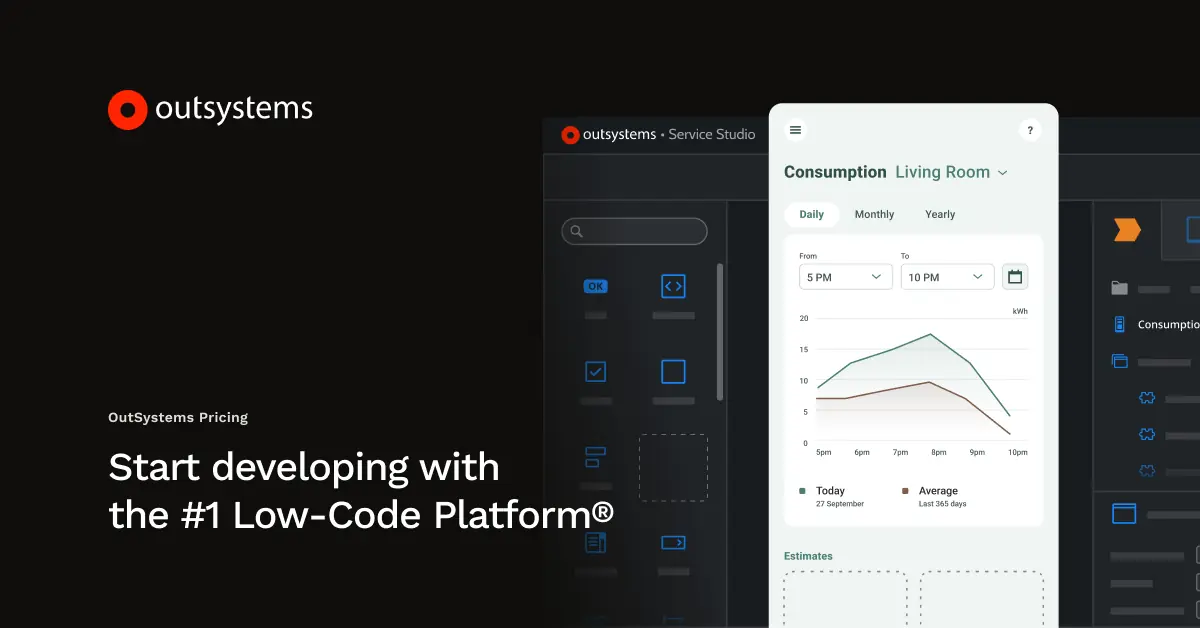 outsystems

OutSystems Pricing

Start developing with the #1 Low-Code Platform®

outsystems • Service Studio

OK

?

Consumption Living Room

Daily Monthly Yearly

From
5 PM

To
10 PM

kWh

20
15
10
5
0

5pm 6pm 7pm 8pm 9pm 10pm

Today
27 September

Average
Last 365 days

Estimates

Consumption